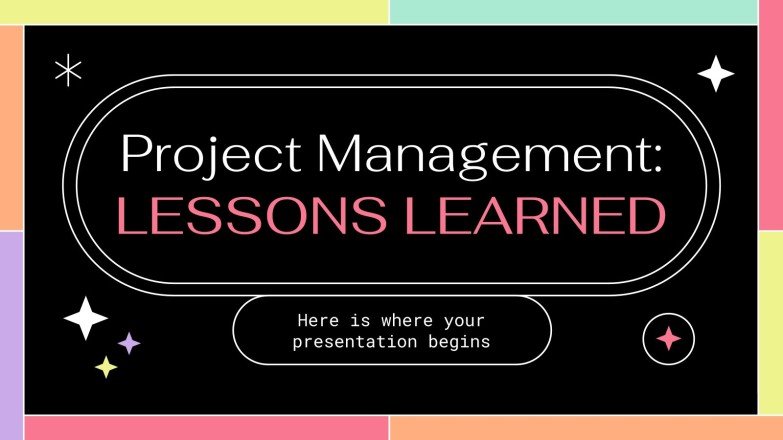 Project Management:
LESSONS LEARNED

Here is where your presentation begins